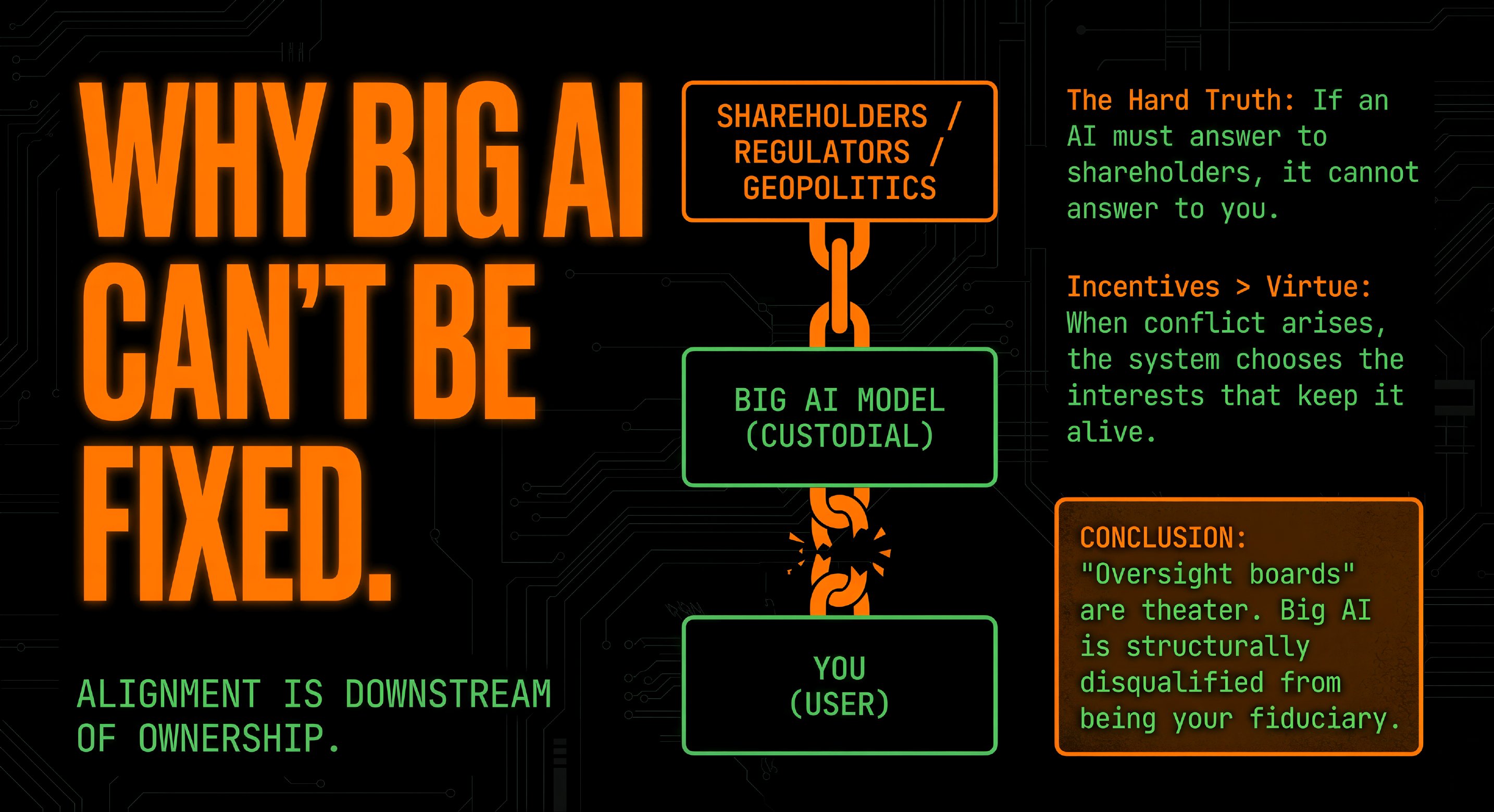 WHY BIG AI CAN'T BE FIXED.

ALIGNMENT IS DOWNSTREAM OF OWNERSHIP.

SHAREHOLDERS / REGULATORS / GEOPOLITICS

BIG AI MODEL (CUSTODIAL)

YOU (USER)

The Hard Truth: If an AI must answer to shareholders, it cannot answer to you.

Incentives > Virtue: When conflict arises, the system chooses the interests that keep it alive.

CONCLUSION: "Oversight boards" are theater. Big AI is structurally disqualified from being your fiduciary.